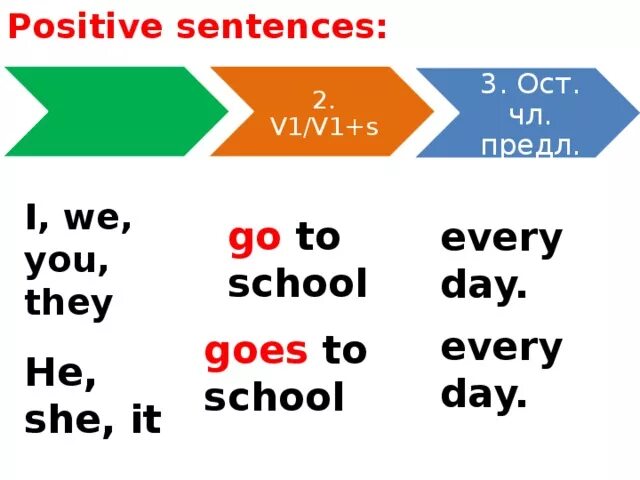 Positive sentences:

2. V1/V1+s

3. Ост. чл. предл.

I, we, you, they

go to school

every day.

He, she, it

goes to school

every day.